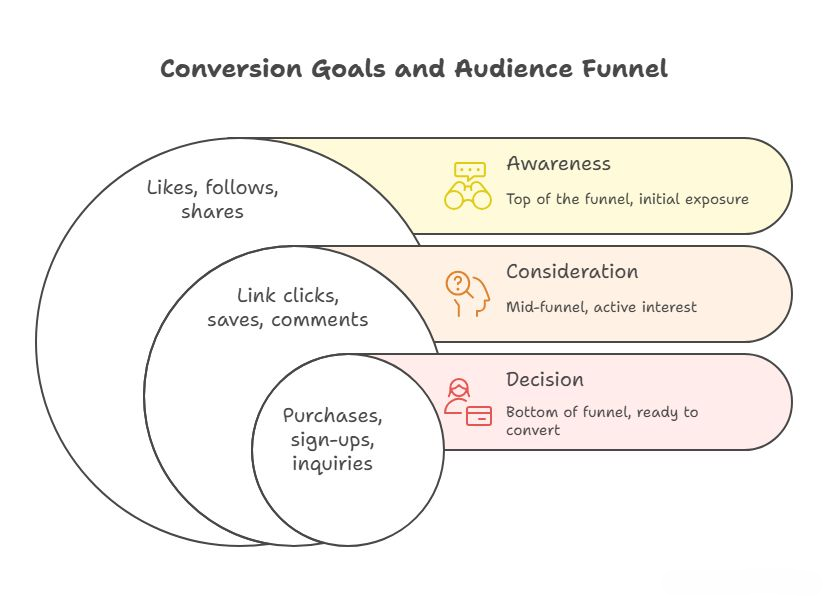 Conversion Goals and Audience Funnel

Likes, follows, shares

Awareness

Top of the funnel, initial exposure

Link clicks, saves, comments

Consideration

Mid-funnel, active interest

Purchases, sign-ups, inquiries

Decision

Bottom of funnel, ready to convert